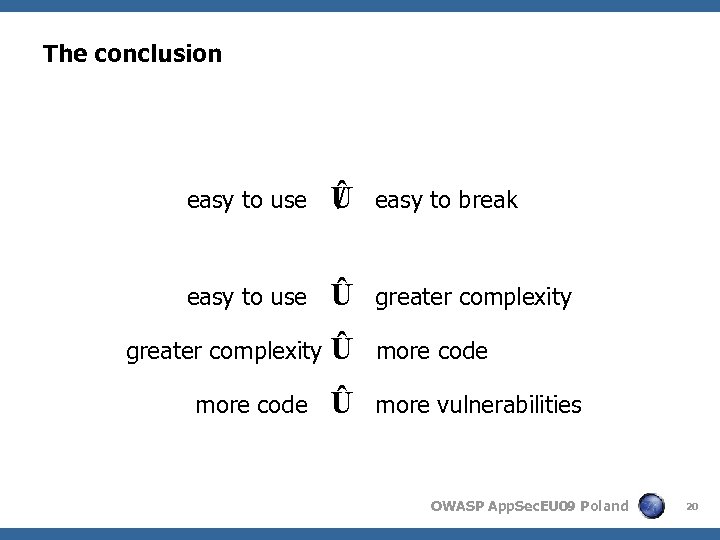 The conclusion

easy to use Û easy to break

easy to use Û greater complexity

greater complexity Û more code

more code Û more vulnerabilities

OWASP AppSecEU09 Poland 20